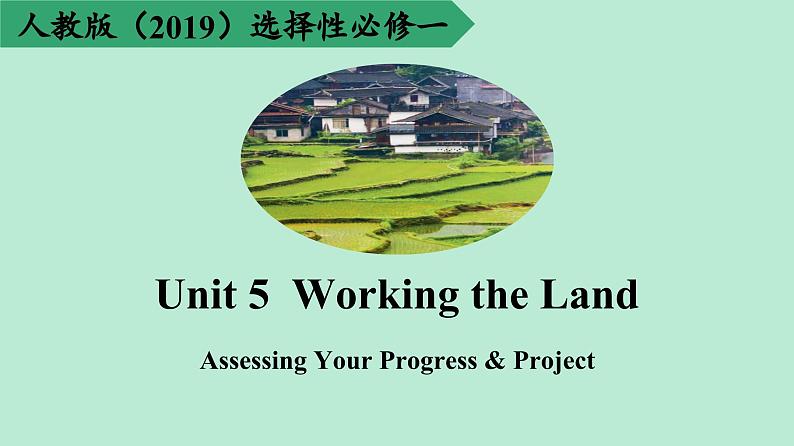 人教版（2019）选择性必修一

Unit 5 Working the Land

Assessing Your Progress & Project